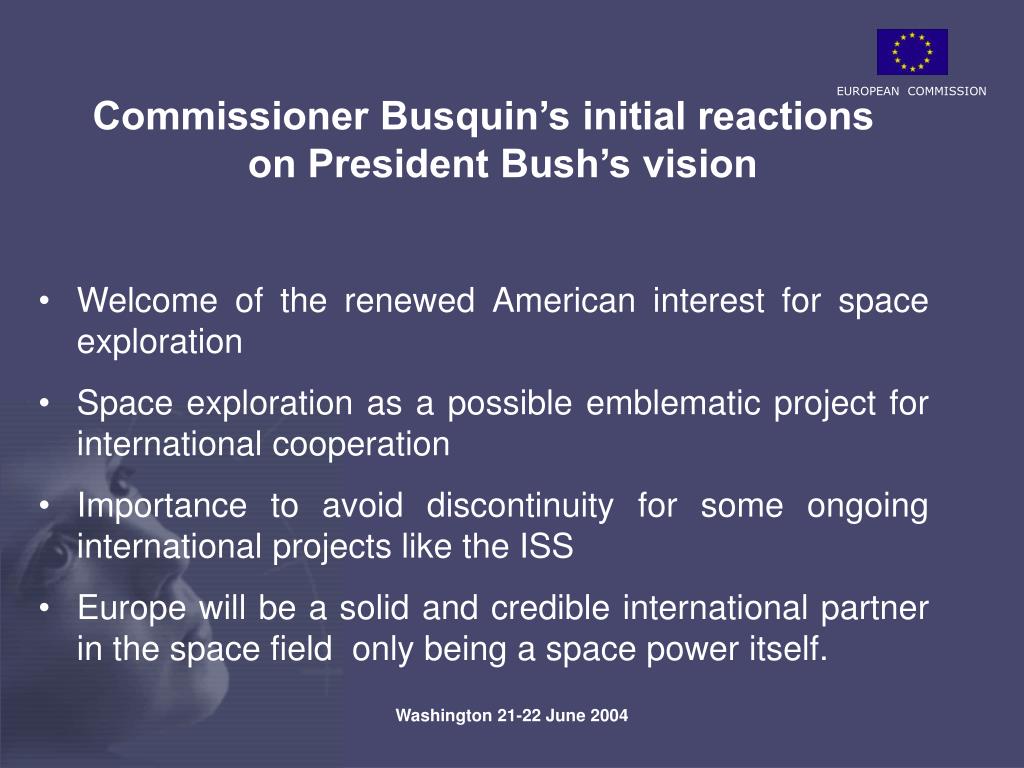 EUROPEAN COMMISSION

Commissioner Busquin's initial reactions on President Bush's vision

• Welcome of the renewed American interest for space exploration
• Space exploration as a possible emblematic project for international cooperation
• Importance to avoid discontinuity for some ongoing international projects like the ISS
• Europe will be a solid and credible international partner in the space field only being a space power itself.

Washington 21-22 June 2004